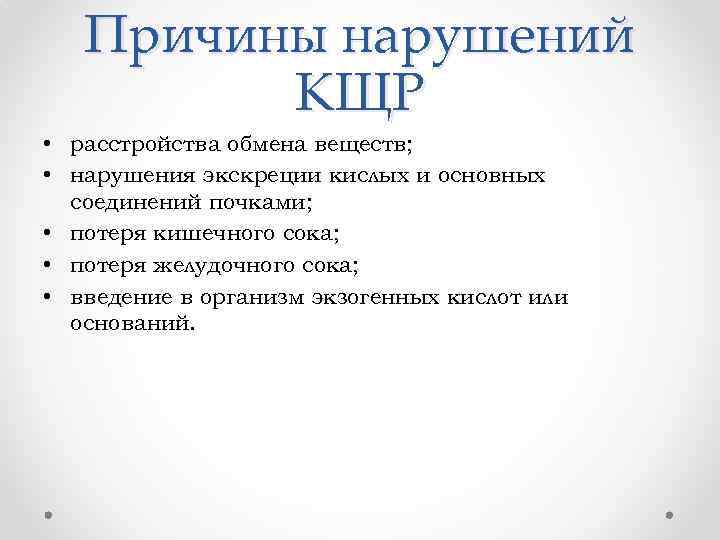 Причины нарушений КЩР

• расстройства обмена веществ;
• нарушения экскреции кислых и основных соединений почками;
• потеря кишечного сока;
• потеря желудочного сока;
• введение в организм экзогенных кислот или оснований.